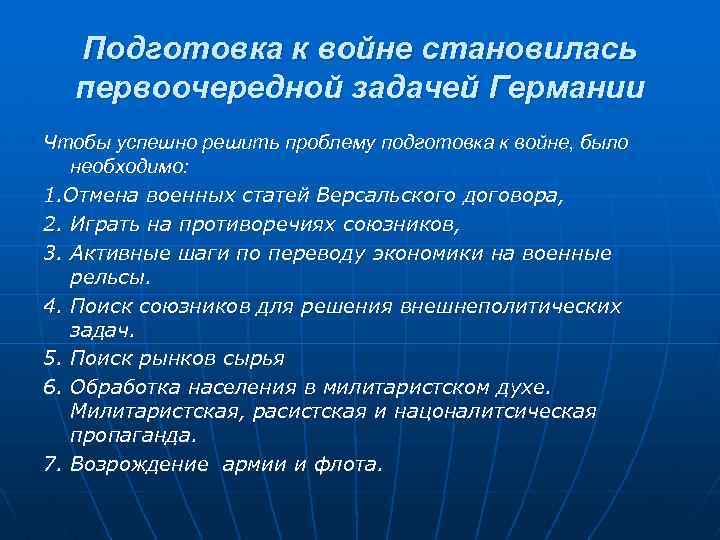 Подготовка к войне становилась первоочередной задачей Германии

Чтобы успешно решить проблему подготовка к войне, было необходимо:

1.Отмена военных статей Версальского договора,

2. Играть на противоречиях союзников,

3. Активные шаги по переводу экономики на военные рельсы.

4. Поиск союзников для решения внешнеполитических задач.

5. Поиск рынков сырья

6. Обработка населения в милитаристском духе. Милитаристская, расистская и нацоналитсическая пропаганда.

7. Возрождение армии и флота.